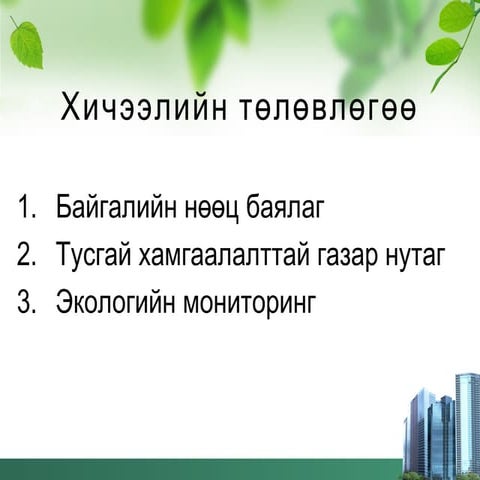 Хичээлийн төлөвлөгөө

1. Байгалийн нөөц баялаг
2. Тусгай хамгаалалттай газар нутаг
3. Экологийн мониторинг